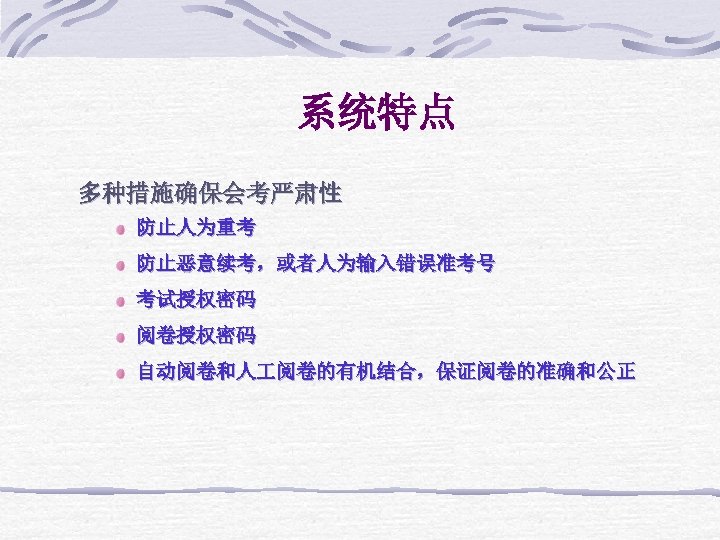 系统特点

多种措施确保会考严肃性

防止人为重考

防止恶意续考，或者人为输入错误准考号

考试授权密码

阅卷授权密码

自动阅卷和人工阅卷的有机结合，保证阅卷的准确和公正